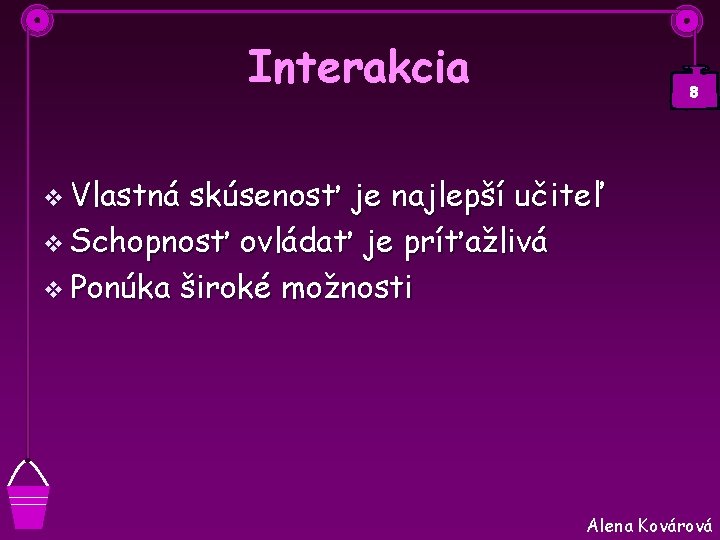 Interakcia

8

❖ Vlastná skúsenosť je najlepší učiteľ
❖ Schopnosť ovládať je príťažlivá
❖ Ponúka široké možnosti

Alena Kovárová